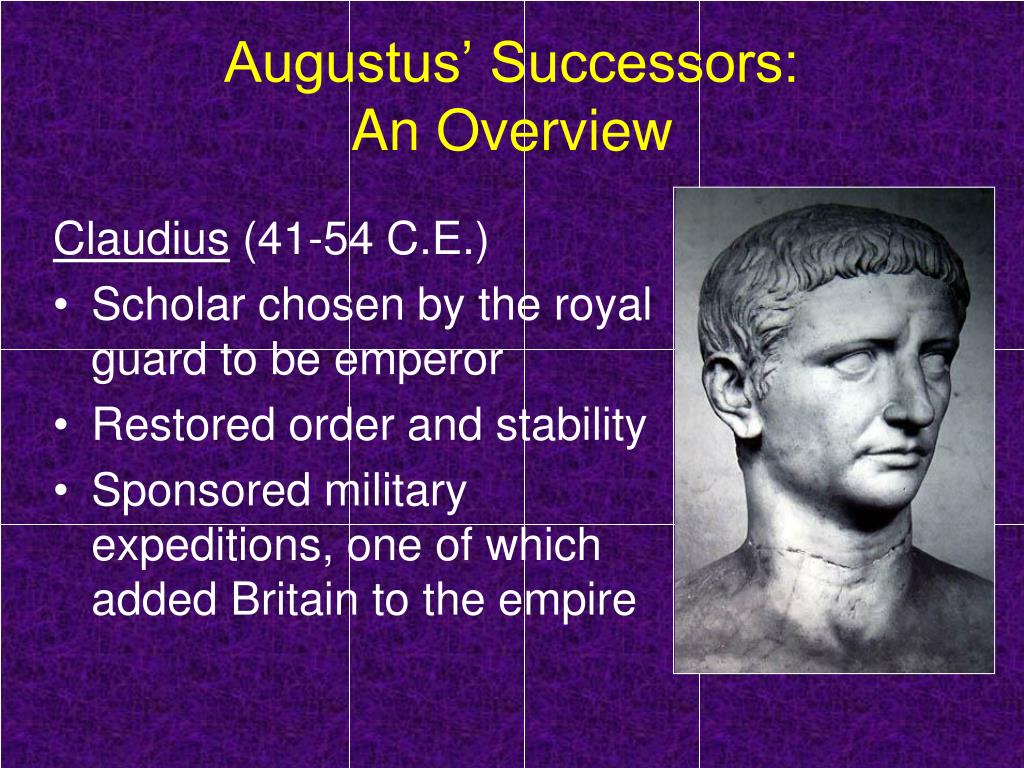 Augustus’ Successors:
An Overview

Claudius (41-54 C.E.)

• Scholar chosen by the royal guard to be emperor
• Restored order and stability
• Sponsored military expeditions, one of which added Britain to the empire